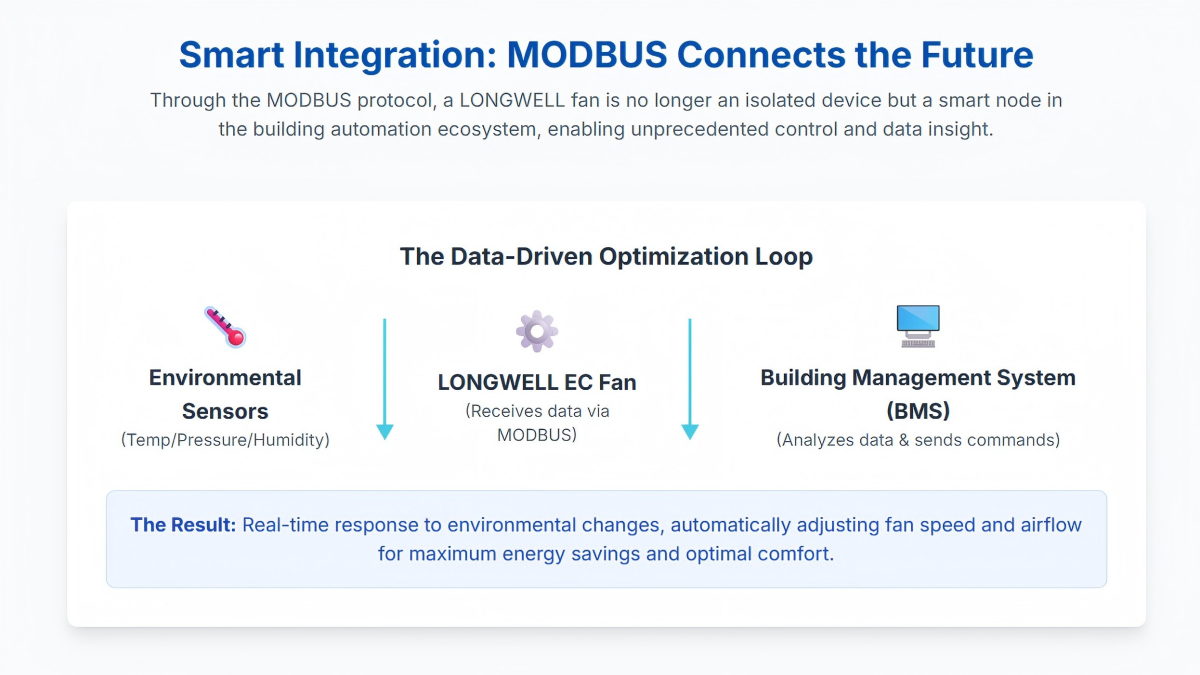 Smart Integration: MODBUS Connects the Future

Through the MODBUS protocol, a LONGWELL fan is no longer an isolated device but a smart node in the building automation ecosystem, enabling unprecedented control and data insight.

The Data-Driven Optimization Loop

Environmental Sensors
(Temp/Pressure/Humidity)

LONGWELL EC Fan
(Receives data via MODBUS)

Building Management System (BMS)
(Analyzes data & sends commands)

The Result: Real-time response to environmental changes, automatically adjusting fan speed and airflow for maximum energy savings and optimal comfort.